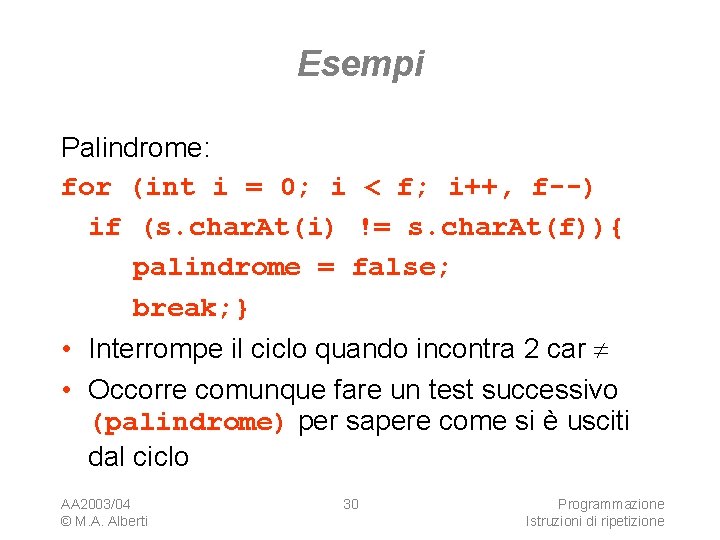 Esempi

Palindrome:
for (int i = 0; i < f; i++, f--)
if (s.charAt(i) != s.charAt(f)){
palindrome = false;
break;}

• Interrompe il ciclo quando incontra 2 car $\neq$

• Occorre comunque fare un test successivo (palindrome) per sapere come si è usciti dal ciclo

AA2003/04
© M.A. Alberti

30

Programmazione
Istruzioni di ripetizione